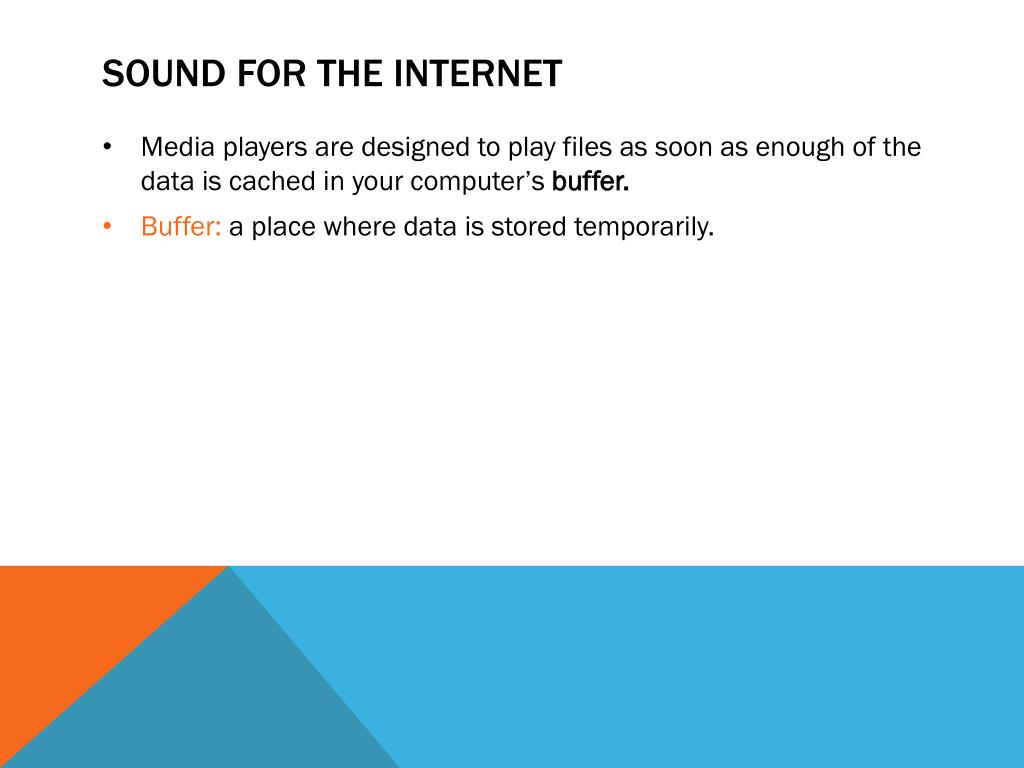 SOUND FOR THE INTERNET

• Media players are designed to play files as soon as enough of the data is cached in your computer's buffer.

• Buffer: a place where data is stored temporarily.